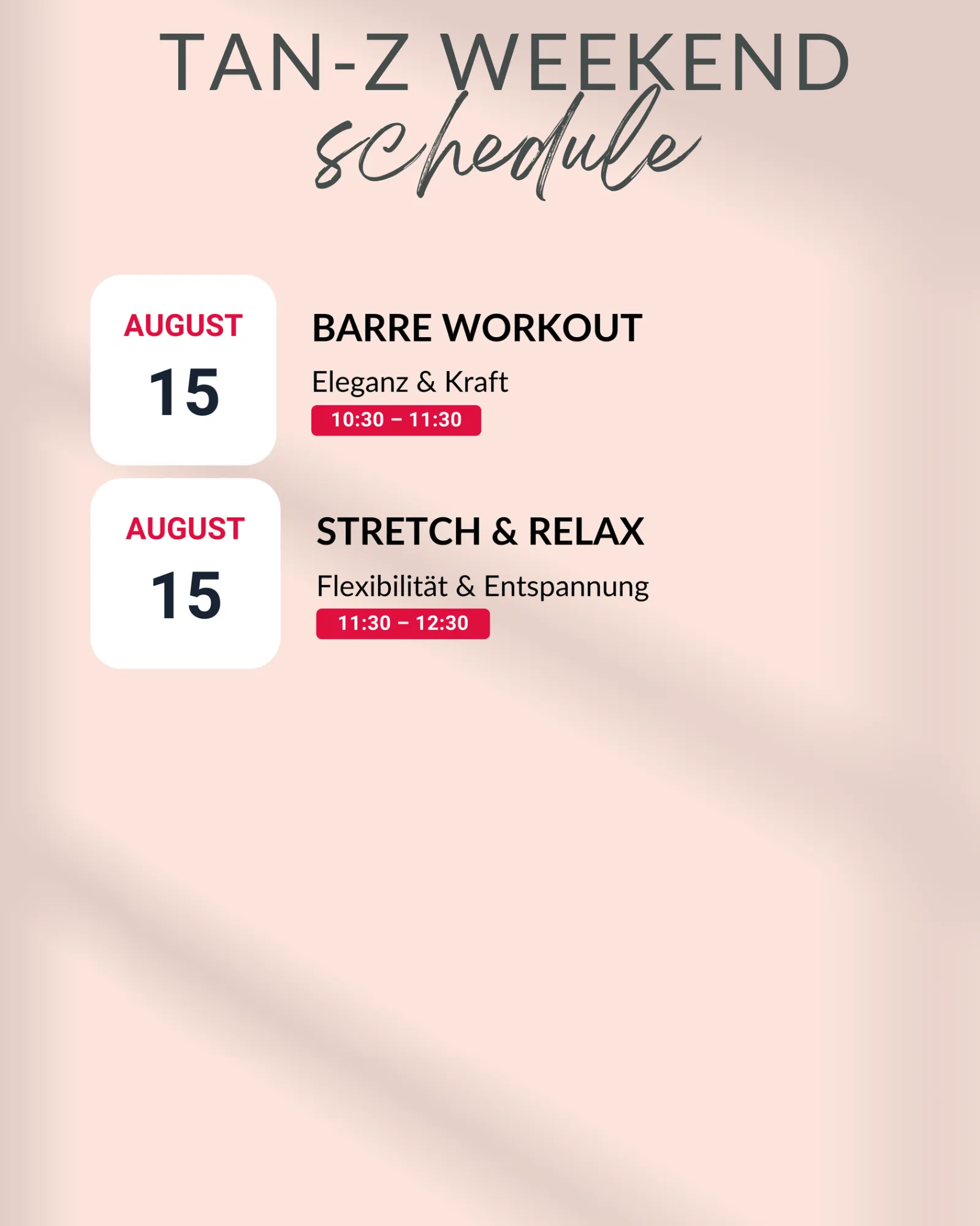 TAN-Z WEEKEND
schedule

AUGUST
15

BARRE WORKOUT
Eleganz & Kraft
10:30 – 11:30

AUGUST
15

STRETCH & RELAX
Flexibilität & Entspannung
11:30 – 12:30